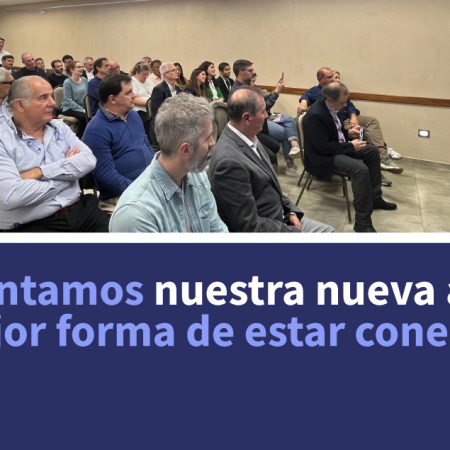 ntamos nuestra nueva a
jor forma de estar cone